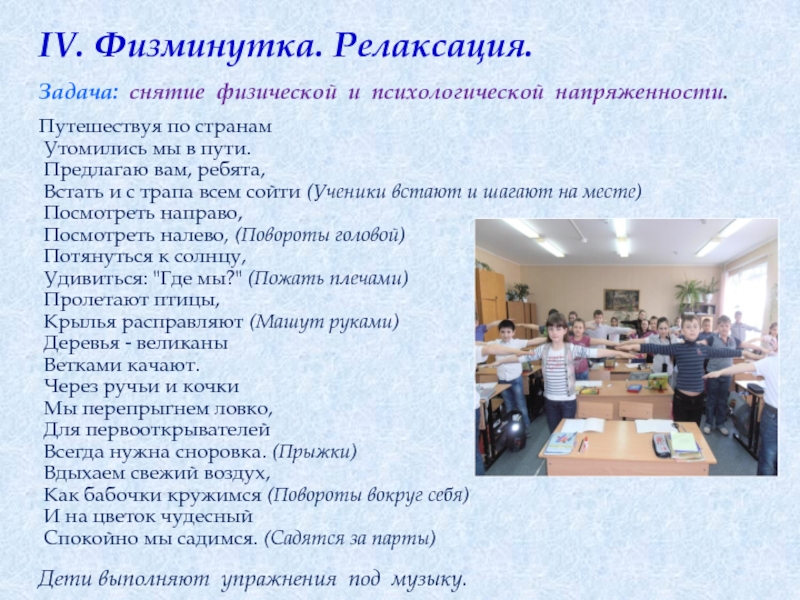 IV. Физминутка. Релаксация.

Задача: снятие физической и психологической напряженности.

Путешествуя по странам
Утомились мы в пути.
Предлагаю вам, ребята,
Встать и с трапа всем сойти (Ученики встают и шагают на месте)
Посмотреть направо,
Посмотреть налево, (Повороты головой)
Потянуться к солнцу,
Удивиться: "Где мы?" (Пожать плечами)
Пролетают птицы,
Крылья расправляют (Машут руками)
Деревья - великаны
Ветками качают.
Через ручьи и кочки
Мы перепрыгнем ловко,
Для первооткрывателей
Всегда нужна сноровка. (Прыжки)
Вдыхаем свежий воздух,
Как бабочки кружимся (Повороты вокруг себя)
И на цветок чудесный
Спокойно мы садимся. (Садятся за парты)

Дети выполняют упражнения под музыку.